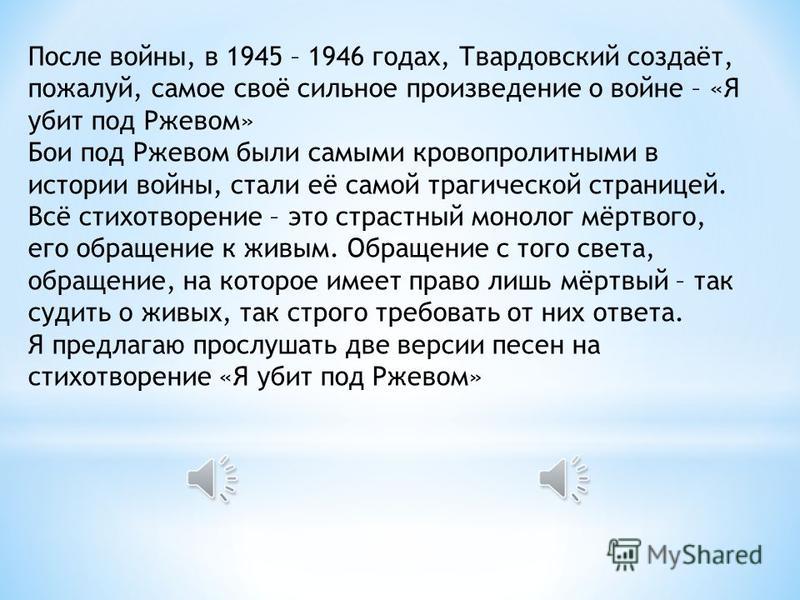 После войны, в 1945 – 1946 годах, Твардовский создаёт, пожалуй, самое своё сильное произведение о войне – «Я убит под Ржевом»
Бои под Ржевом были самыми кровопролитными в истории войны, стали её самой трагической страницей. Всё стихотворение – это страстный монолог мёртвого, его обращение к живым. Обращение с того света, обращение, на которое имеет право лишь мёртвый – так судить о живых, так строго требовать от них ответа.
Я предлагаю прослушать две версии песен на стихотворение «Я убит под Ржевом»

MyShared